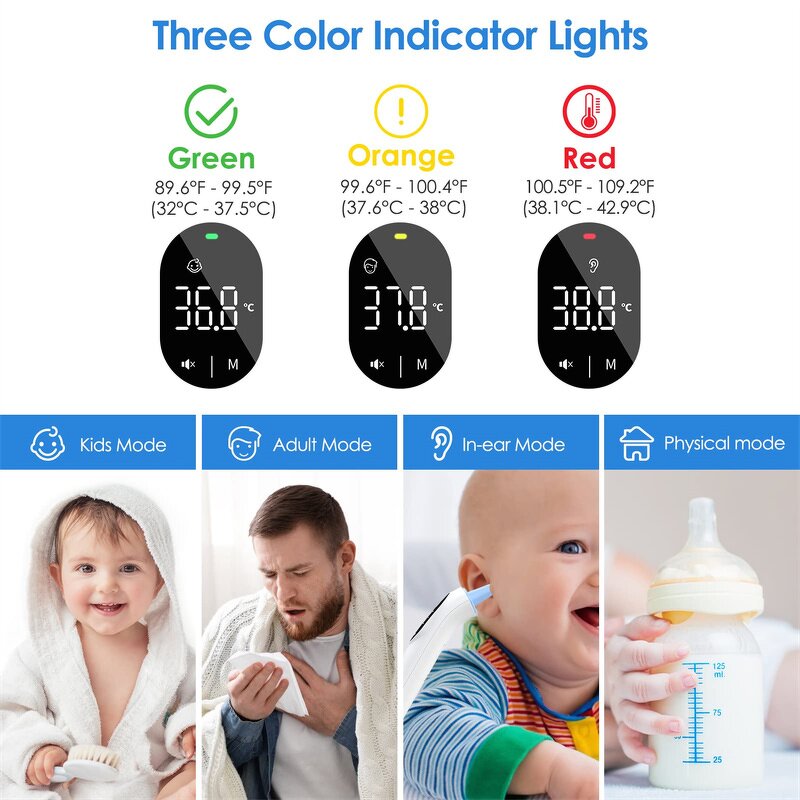 Three Color Indicator Lights

Green
89.6°F - 99.5°F
(32°C - 37.5°C)

36.8 °C
M

Orange
99.6°F - 100.4°F
(37.6°C - 38°C)

37.8 °C
M

Red
100.5°F - 109.2°F
(38.1°C - 42.9°C)

38.8 °C
M

Kids Mode

Adult Mode

In-ear Mode

Physical mode

125 ml
75
25